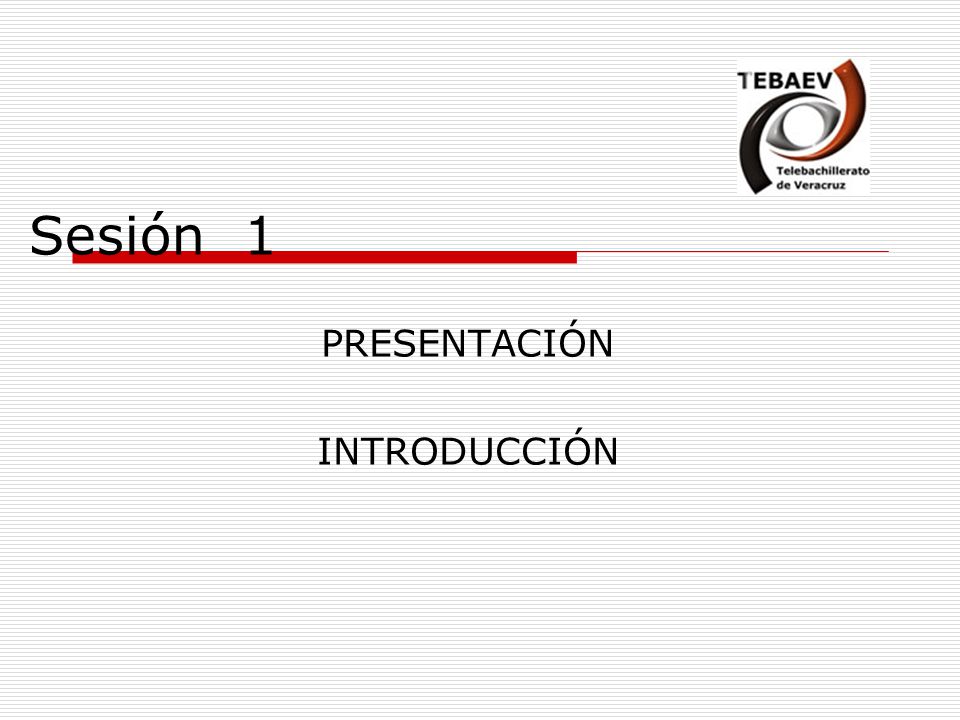 TEBAEV
Telebachillerato de Veracruz

Sesión 1

PRESENTACIÓN

INTRODUCCIÓN